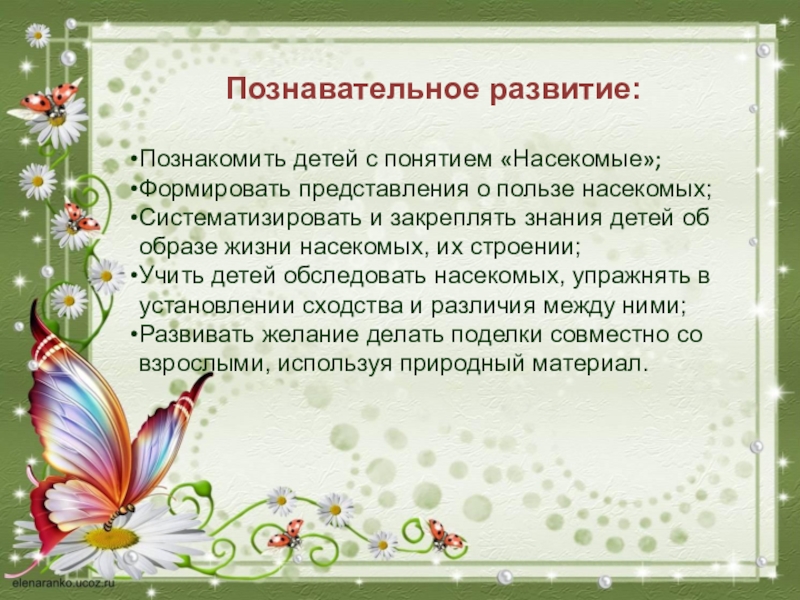 Познавательное развитие:

•Познакомить детей с понятием «Насекомые»;
•Формировать представления о пользе насекомых;
•Систематизировать и закреплять знания детей об образе жизни насекомых, их строении;
•Учить детей обследовать насекомых, упражнять в установлении сходства и различия между ними;
•Развивать желание делать поделки совместно со взрослыми, используя природный материал.

elenaranko.ucoz.ru